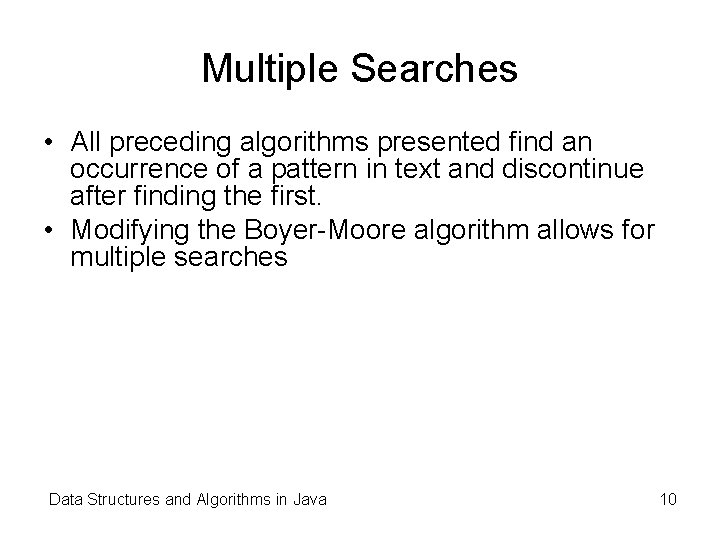 Multiple Searches

• All preceding algorithms presented find an occurrence of a pattern in text and discontinue after finding the first.
• Modifying the Boyer-Moore algorithm allows for multiple searches

Data Structures and Algorithms in Java

10